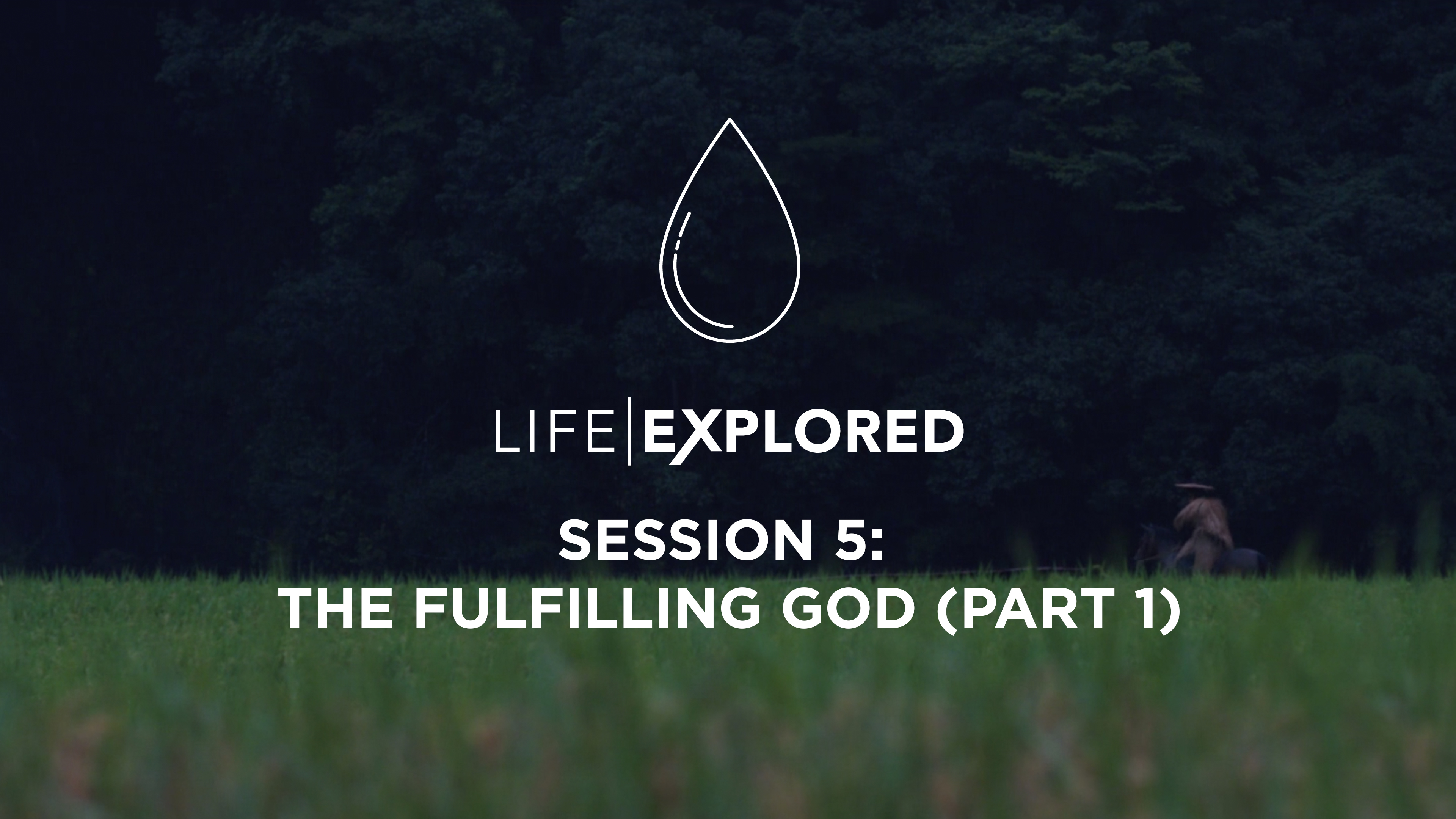 LIFE|EXPLORED

SESSION 5:
THE FULFILLING GOD (PART 1)